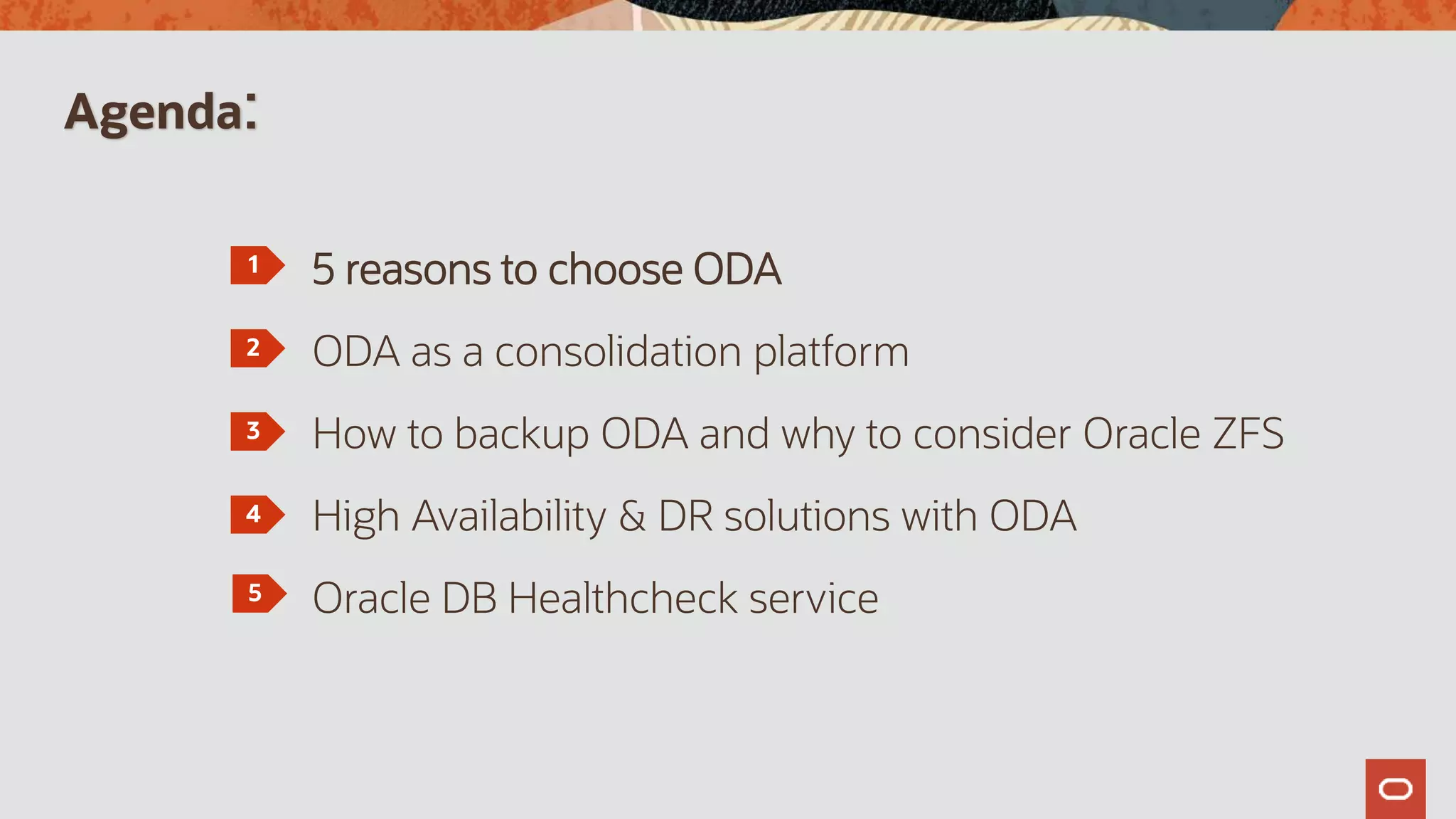 Agenda:

1 5 reasons to choose ODA

2 ODA as a consolidation platform

3 How to backup ODA and why to consider Oracle ZFS

4 High Availability & DR solutions with ODA

5 Oracle DB Healthcheck service